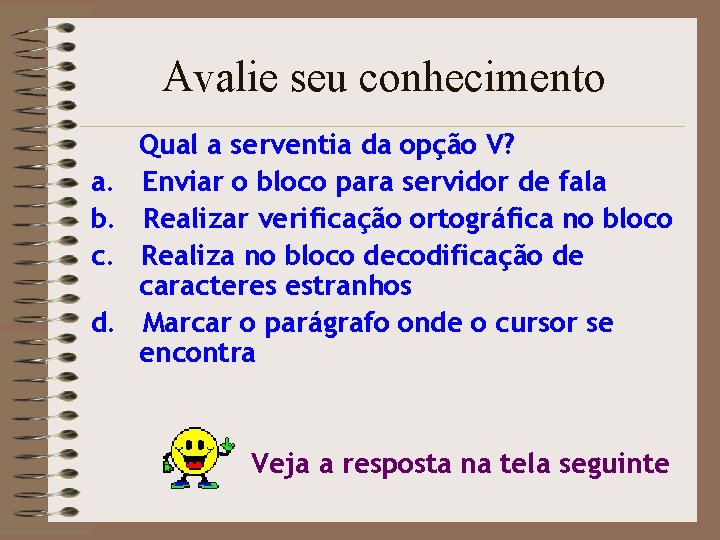 Avalie seu conhecimento

Qual a serventia da opção V?

a. Enviar o bloco para servidor de fala
b. Realizar verificação ortográfica no bloco
c. Realiza no bloco decodificação de caracteres estranhos
d. Marcar o parágrafo onde o cursor se encontra

Veja a resposta na tela seguinte